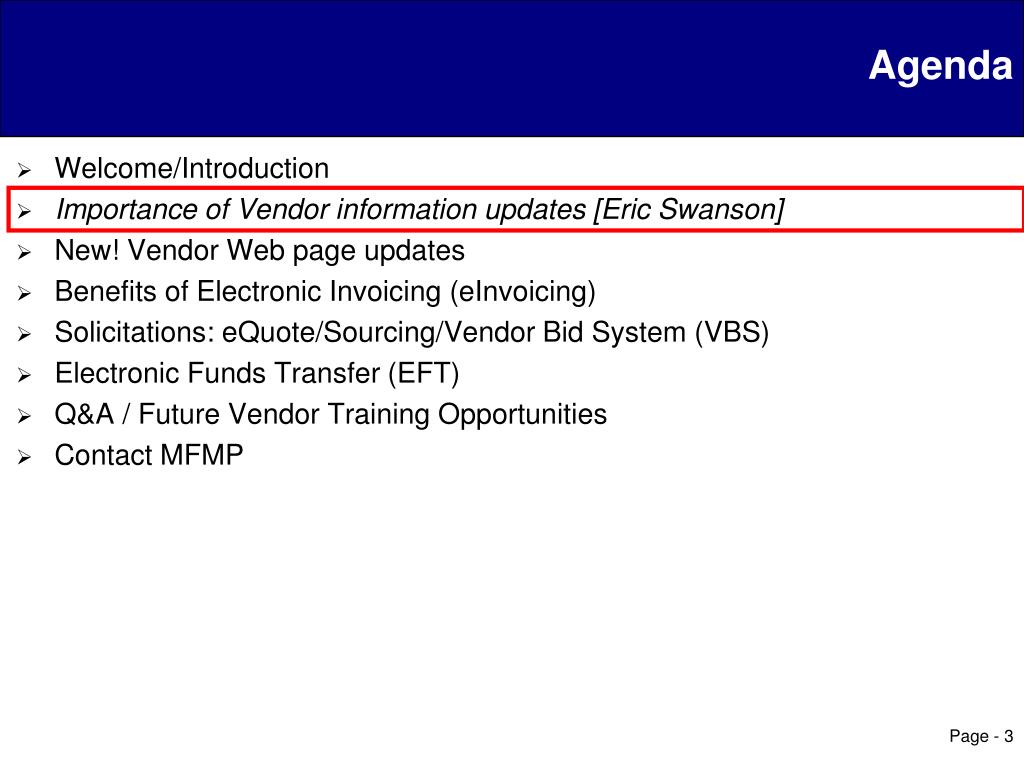 Agenda

➢ Welcome/Introduction
➢ Importance of Vendor information updates [Eric Swanson]
➢ New! Vendor Web page updates
➢ Benefits of Electronic Invoicing (eInvoicing)
➢ Solicitations: eQuote/Sourcing/Vendor Bid System (VBS)
➢ Electronic Funds Transfer (EFT)
➢ Q&A / Future Vendor Training Opportunities
➢ Contact MFMP

Page - 3